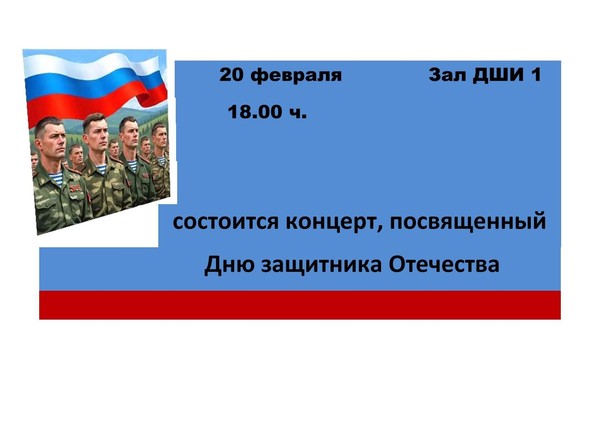 20 февраля

Зал ДШИ 1

18.00 ч.

состоится концерт, посвященный Дню защитника Отечества